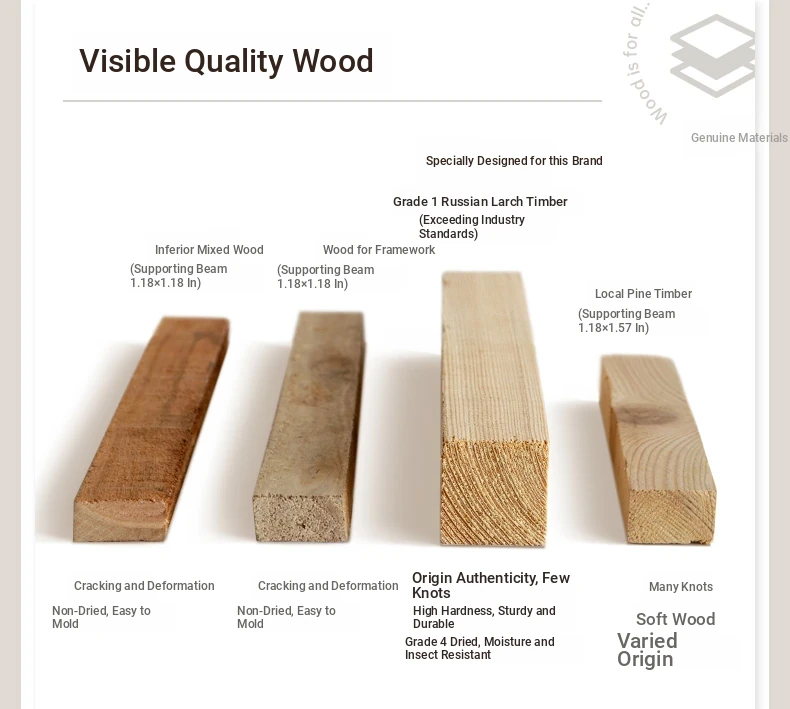 Visible Quality Wood

Wood is for all...

Genuine Materials

Specially Designed for this Brand

Grade 1 Russian Larch Timber

(Exceeding Industry Standards)

Inferior Mixed Wood

(Supporting Beam 1.18×1.18 In)

Wood for Framework

(Supporting Beam 1.18×1.18 In)

Local Pine Timber

(Supporting Beam 1.18×1.57 In)

Cracking and Deformation

Non-Dried, Easy to Mold

Cracking and Deformation

Non-Dried, Easy to Mold

Origin Authenticity, Few Knots

High Hardness, Sturdy and Durable

Grade 4 Dried, Moisture and Insect Resistant

Many Knots

Soft Wood

Varied Origin